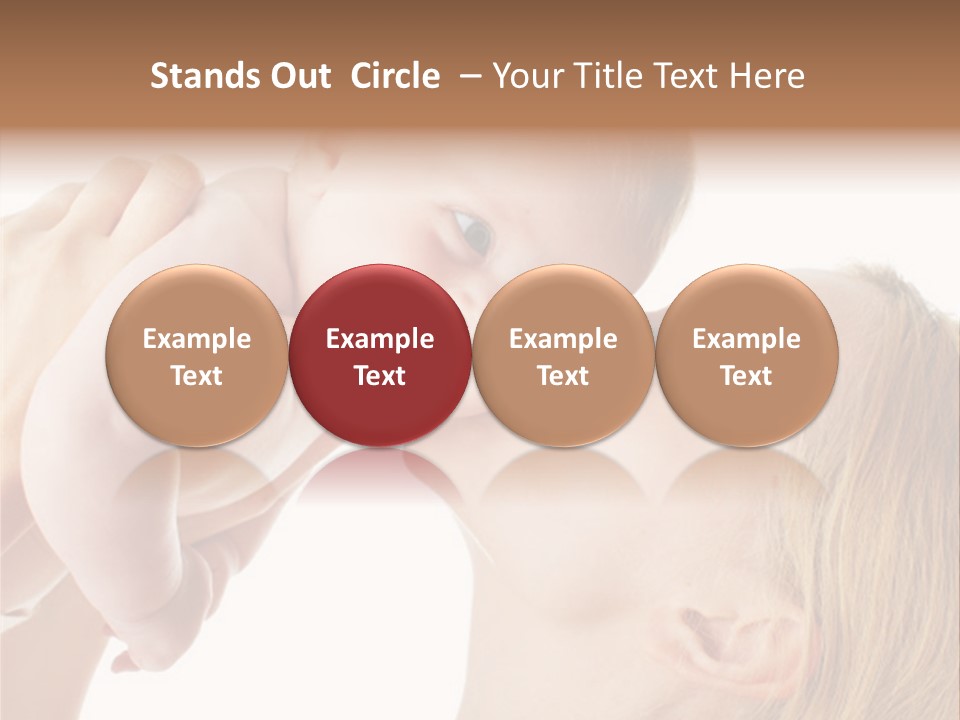 Stands Out Circle – Your Title Text Here

Example Text

Example Text

Example Text

Example Text